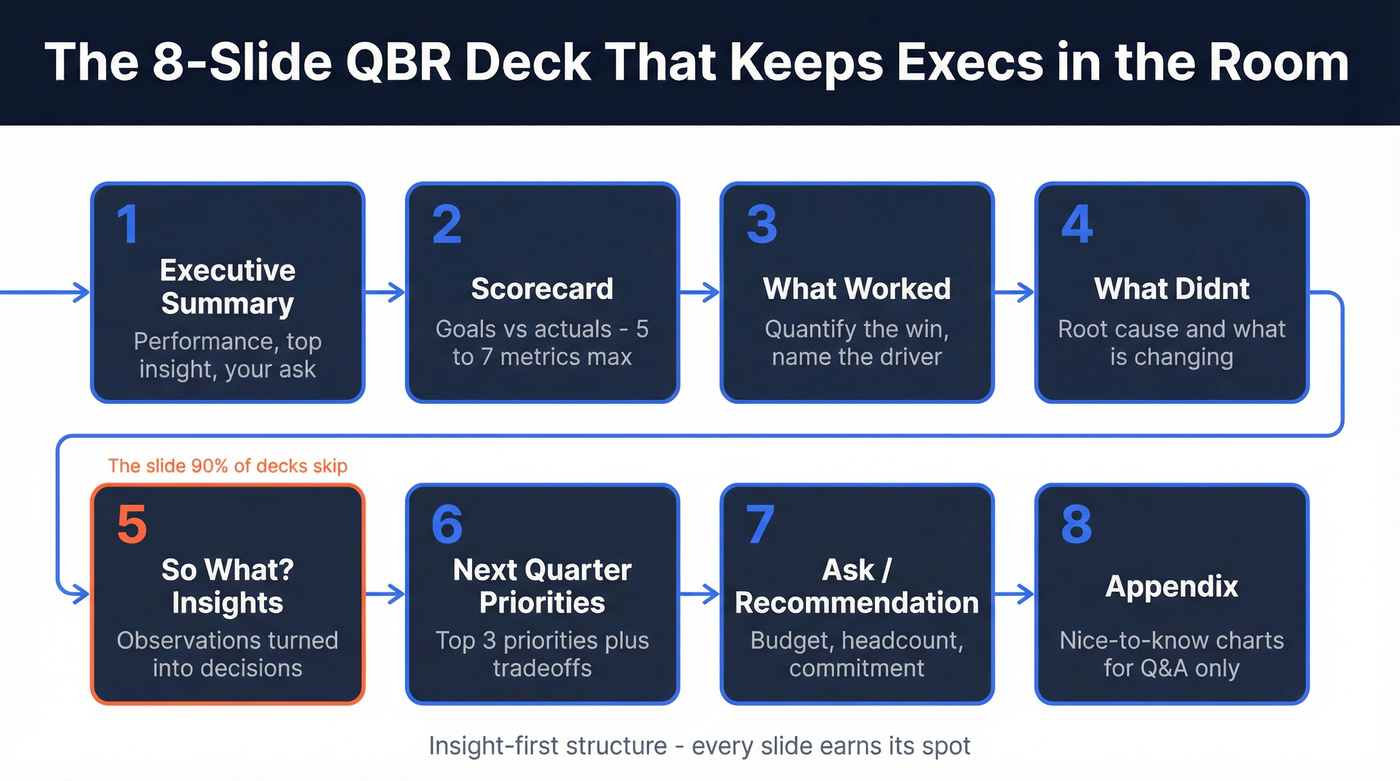 The 8-Slide QBR Deck That Keeps Execs in the Room

1
Executive Summary
Performance, top insight, your ask

2
Scorecard
Goals vs actuals - 5 to 7 metrics max

3
What Worked
Quantify the win, name the driver

4
What Didnt
Root cause and what is changing

The slide 90% of decks skip

5
So What? Insights
Observations turned into decisions

6
Next Quarter Priorities
Top 3 priorities plus tradeoffs

7
Ask / Recommendation
Budget, headcount, commitment

8
Appendix
Nice-to-know charts for Q&A only

Insight-first structure - every slide earns its spot